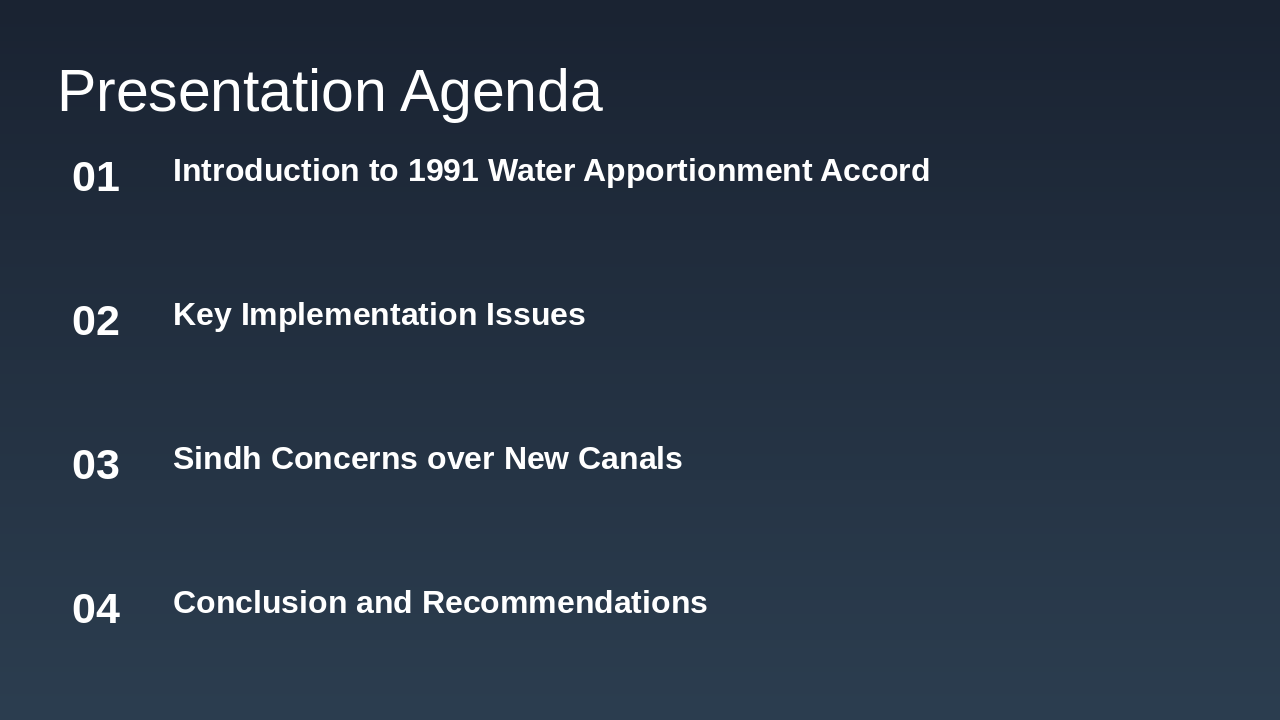 Presentation Agenda

01 Introduction to 1991 Water Apportionment Accord

02 Key Implementation Issues

03 Sindh Concerns over New Canals

04 Conclusion and Recommendations